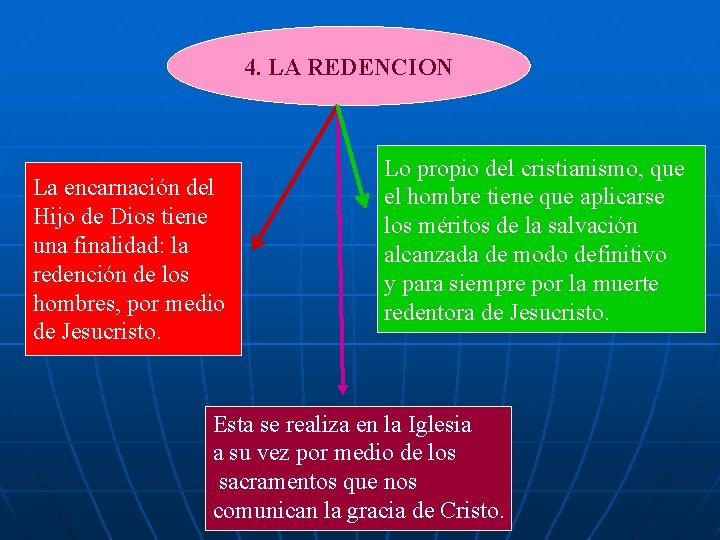 4. LA REDENCION

La encarnación del Hijo de Dios tiene una finalidad: la redención de los hombres, por medio de Jesucristo.

Lo propio del cristianismo, que el hombre tiene que aplicarse los méritos de la salvación alcanzada de modo definitivo y para siempre por la muerte redentora de Jesucristo.

Esta se realiza en la Iglesia a su vez por medio de los sacramentos que nos comunican la gracia de Cristo.